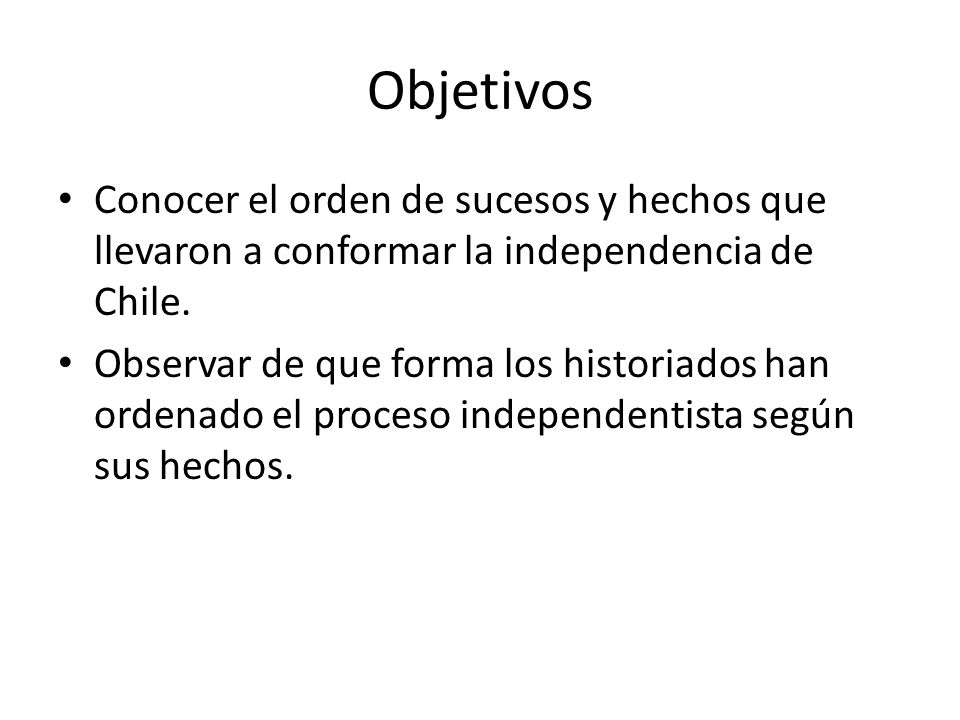 Objetivos

• Conocer el orden de sucesos y hechos que llevaron a conformar la independencia de Chile.

• Observar de que forma los historiados han ordenado el proceso independentista según sus hechos.